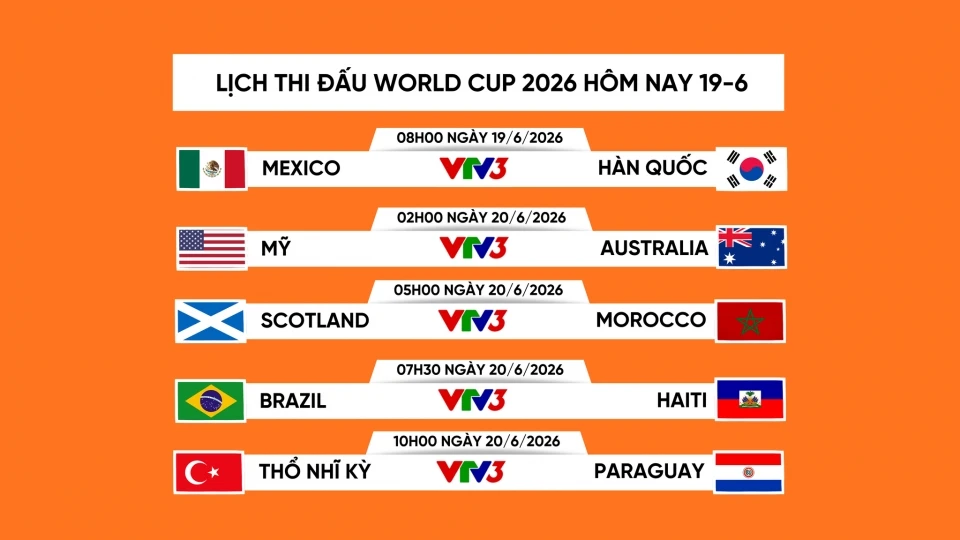 LỊCH THI ĐẤU WORLD CUP 2026 HÔM NAY 19-6

08H00 NGÀY 19/6/2026

MEXICO VTV3 HÀN QUỐC

02H00 NGÀY 20/6/2026

MỸ VTV3 AUSTRALIA

05H00 NGÀY 20/6/2026

SCOTLAND VTV3 MOROCCO

07H30 NGÀY 20/6/2026

BRAZIL VTV3 HAITI

10H00 NGÀY 20/6/2026

THỔ NHĨ KỲ VTV3 PARAGUAY